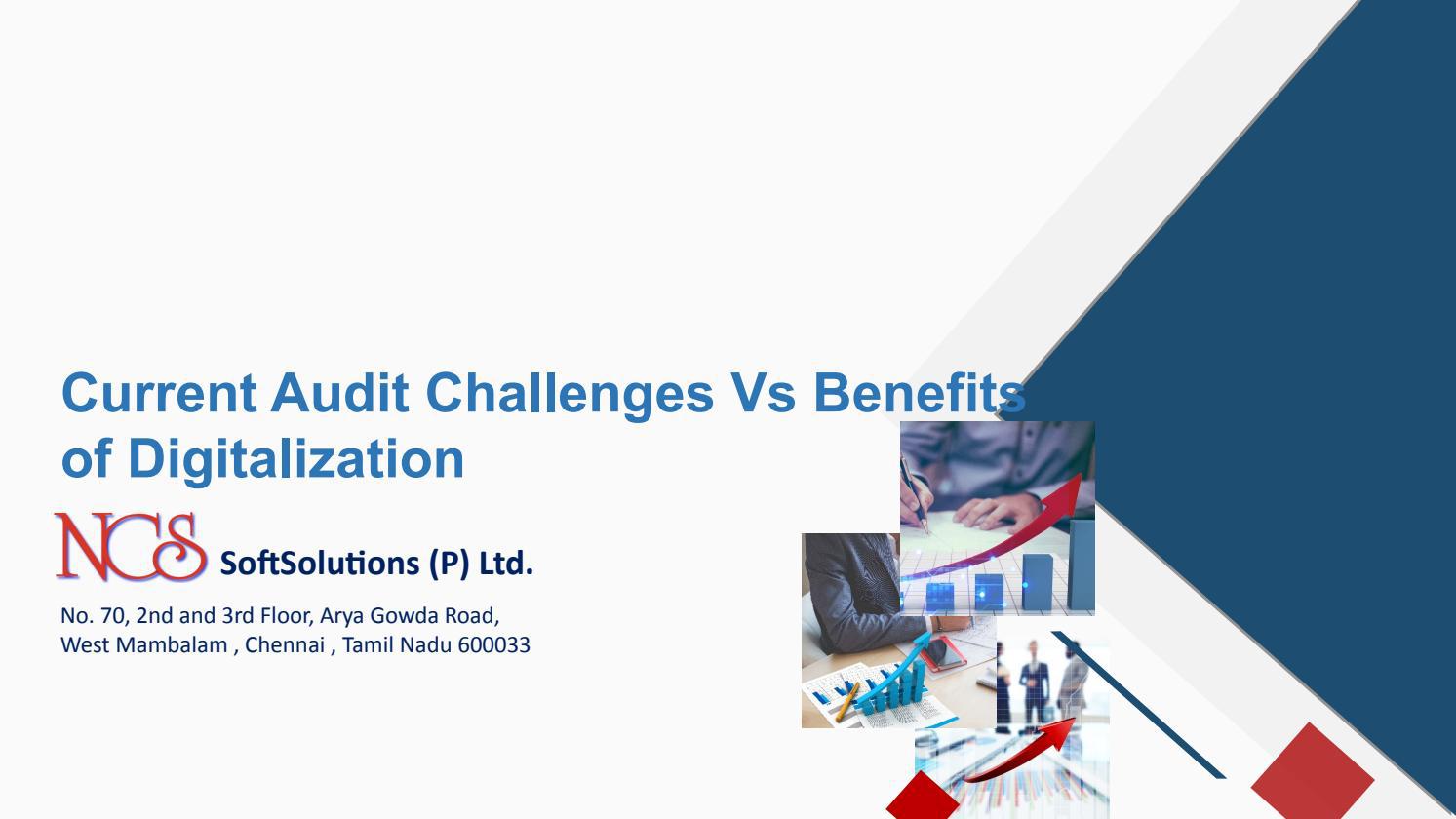 Current Audit Challenges Vs Benefits of Digitalization

NCS SoftSolutions (P) Ltd.

No. 70, 2nd and 3rd Floor, Arya Gowda Road,
West Mambalam , Chennai , Tamil Nadu 600033